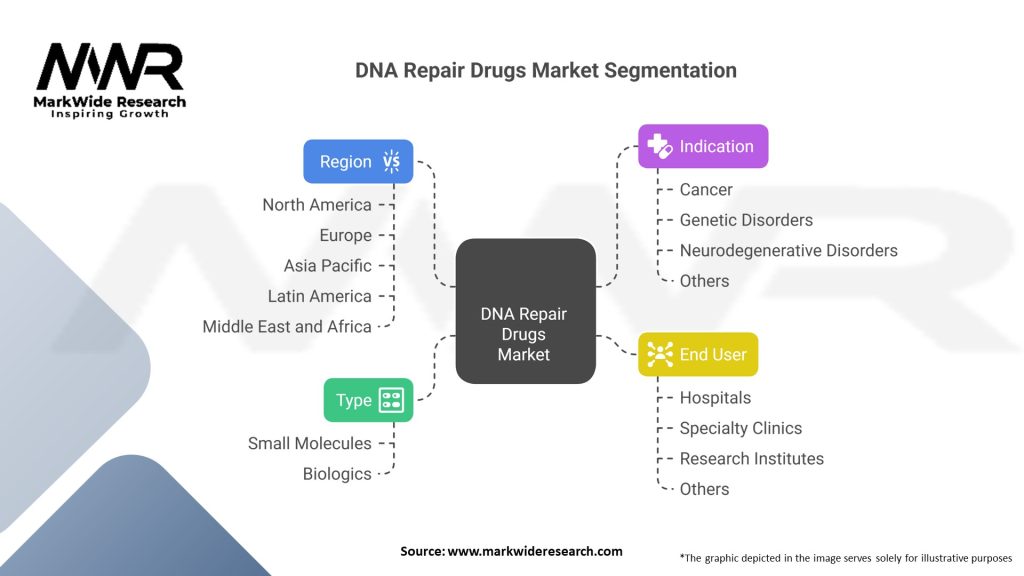 MWR
MarkWide Research
Inspiring Growth

DNA Repair Drugs Market Segmentation

Region

North America
Europe
Asia Pacific
Latin America
Middle East and Africa

Type

Small Molecules
Biologics

DNA Repair Drugs Market

Indication

Cancer
Genetic Disorders
Neurodegenerative Disorders
Others

End User

Hospitals
Specialty Clinics
Research Institutes
Others

Source: www.markwideresearch.com

*The graphic depicted in the image serves solely for illustrative purposes